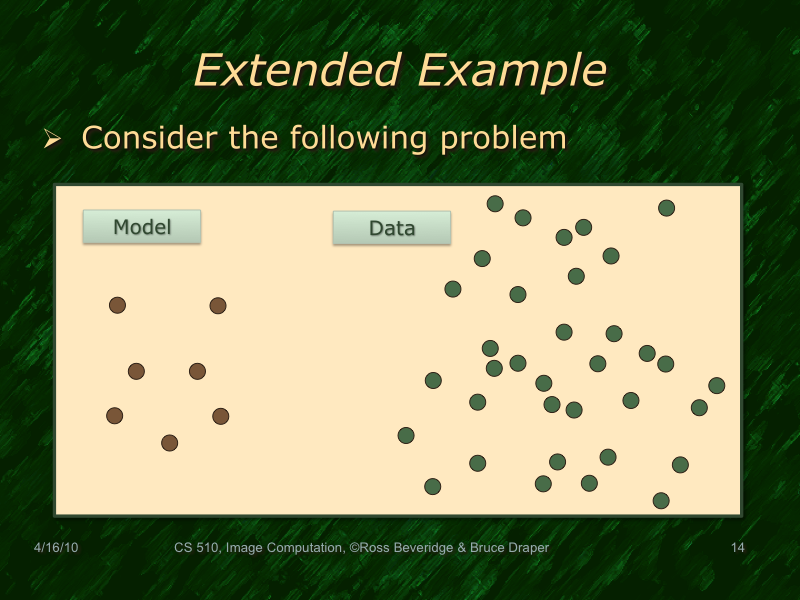 Extended Example

➢ Consider the following problem

Model

Data

4/16/10

CS 510, Image Computation, ©Ross Beveridge & Bruce Draper

14